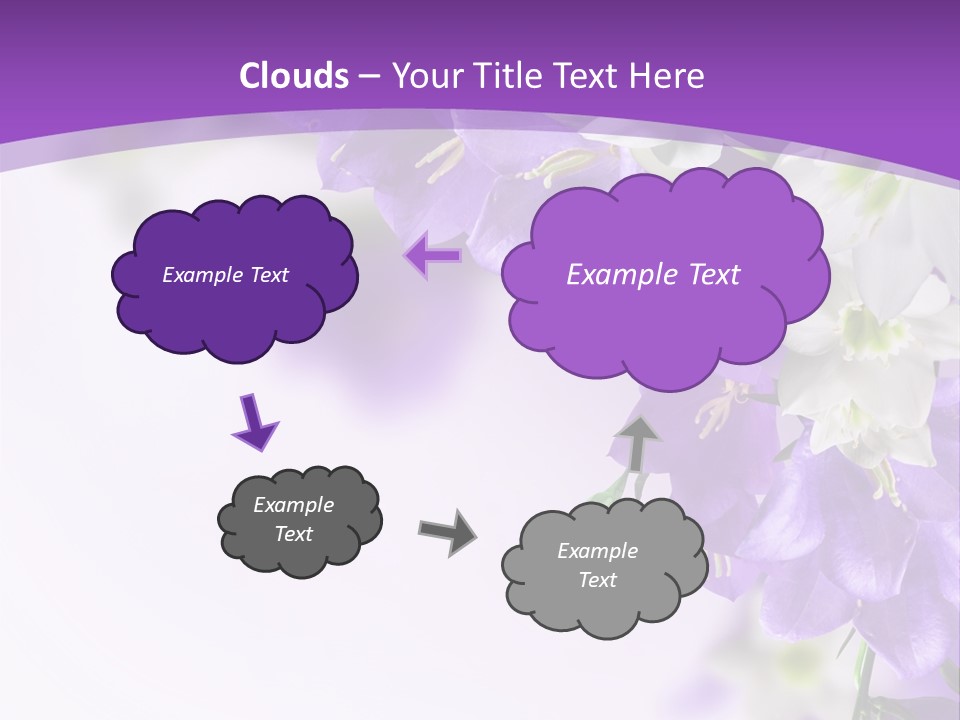 Clouds – Your Title Text Here

Example Text

Example Text

Example Text

Example Text